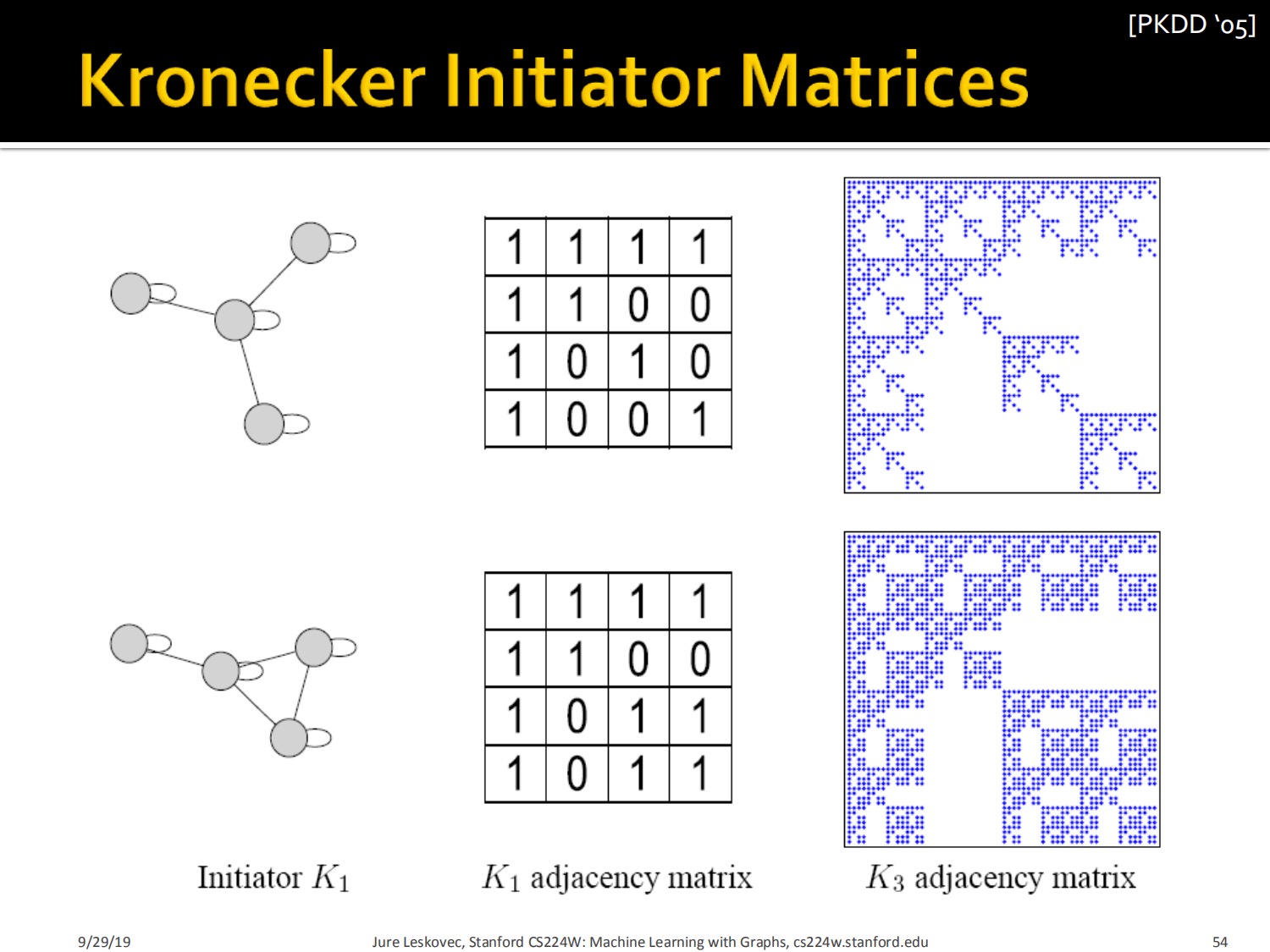 [PKDD '05]

Kronecker Initiator Matrices

| 1 | 1 | 1 | 1 |
|---|---|---|---|
| 1 | 1 | 0 | 0 |
| 1 | 0 | 1 | 0 |
| 1 | 0 | 0 | 1 |

| 1 | 1 | 1 | 1 |
|---|---|---|---|
| 1 | 1 | 0 | 0 |
| 1 | 0 | 1 | 1 |
| 1 | 0 | 1 | 1 |

Initiator $K_1$

$K_1$ adjacency matrix

$K_3$ adjacency matrix

9/29/19

Jure Leskovec, Stanford CS224W: Machine Learning with Graphs, cs224w.stanford.edu

54